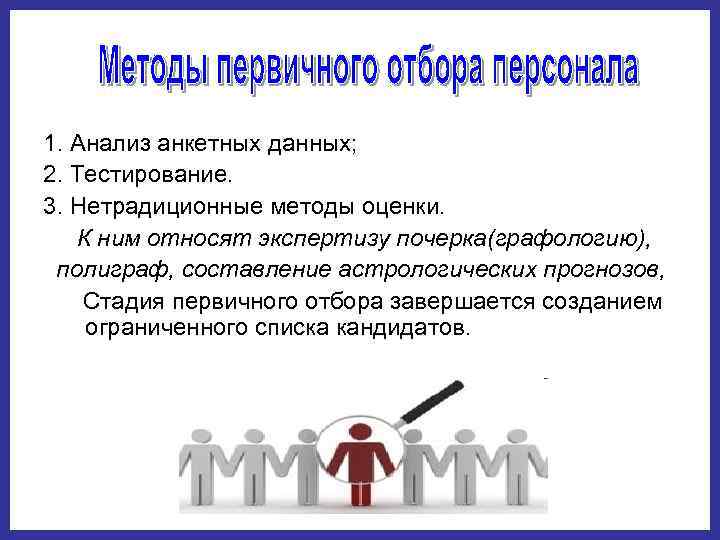 Методы первичного отбора персонала

1. Анализ анкетных данных;
2. Тестирование.
3. Нетрадиционные методы оценки.

К ним относят экспертизу почерка(графологию), полиграф, составление астрологических прогнозов,

Стадия первичного отбора завершается созданием ограниченного списка кандидатов.